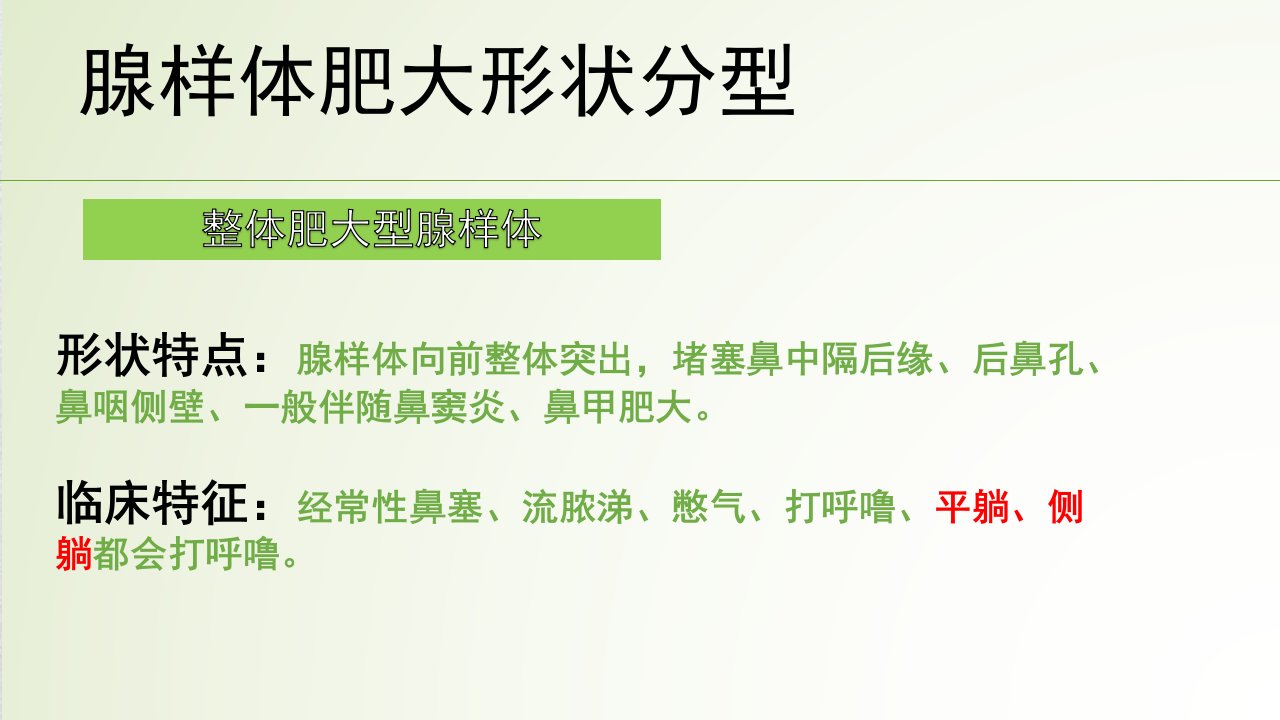 腺样体肥大形状分型

整体肥大型腺样体

形状特点：腺样体向前整体突出，堵塞鼻中隔后缘、后鼻孔、鼻咽侧壁、一般伴随鼻窦炎、鼻甲肥大。

临床特征：经常性鼻塞、流脓涕、憋气、打呼噜、平躺、侧躺都会打呼噜。